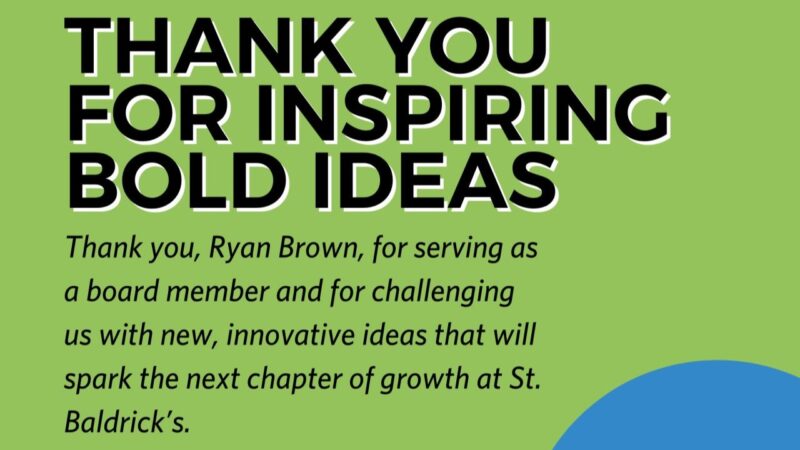 THANK YOU FOR INSPIRING BOLD IDEAS

Thank you, Ryan Brown, for serving as a board member and for challenging us with new, innovative ideas that will spark the next chapter of growth at St. Baldrick's.